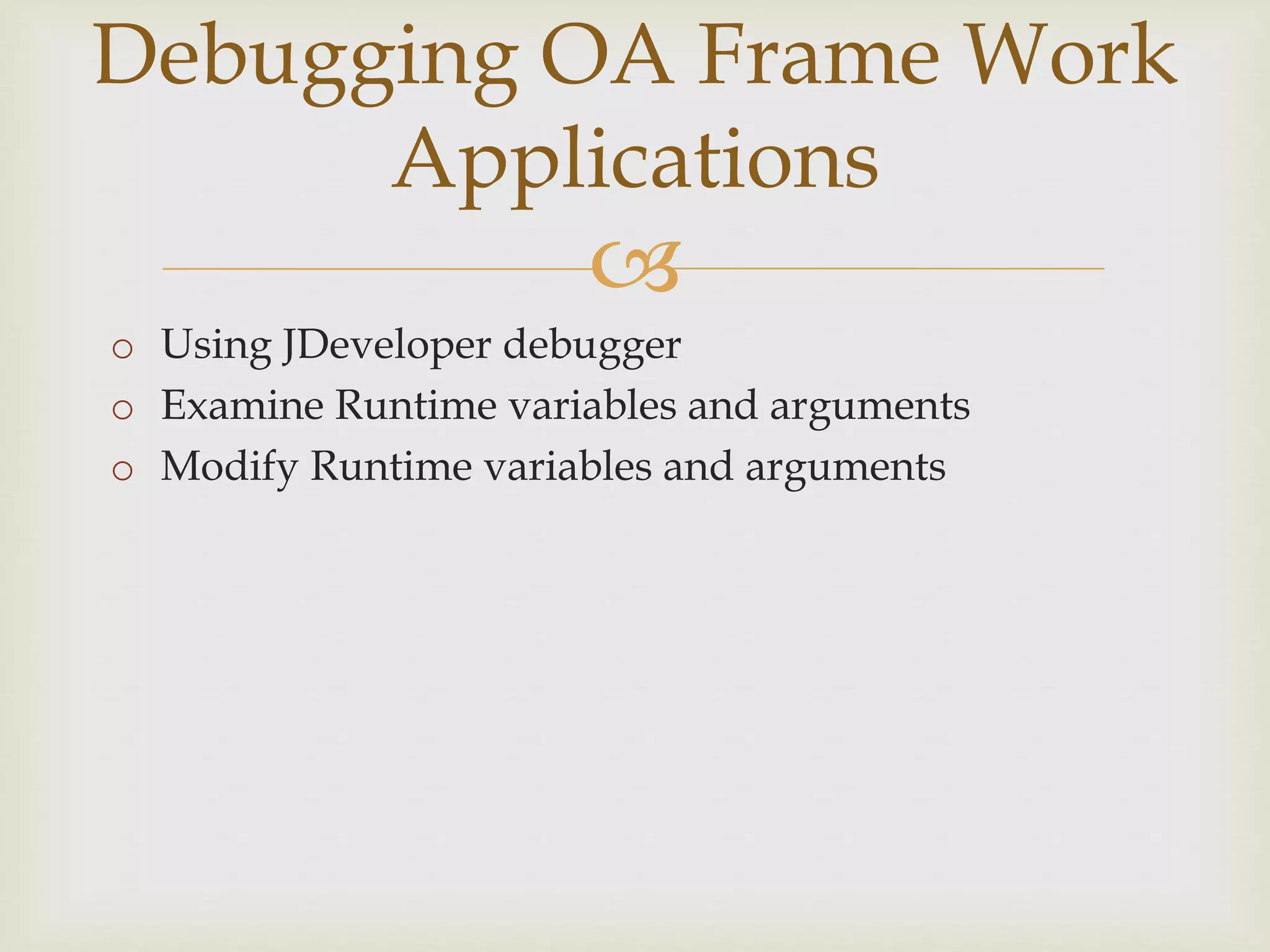 Debugging OA Frame Work Applications

o Using JDeveloper debugger
o Examine Runtime variables and arguments
o Modify Runtime variables and arguments